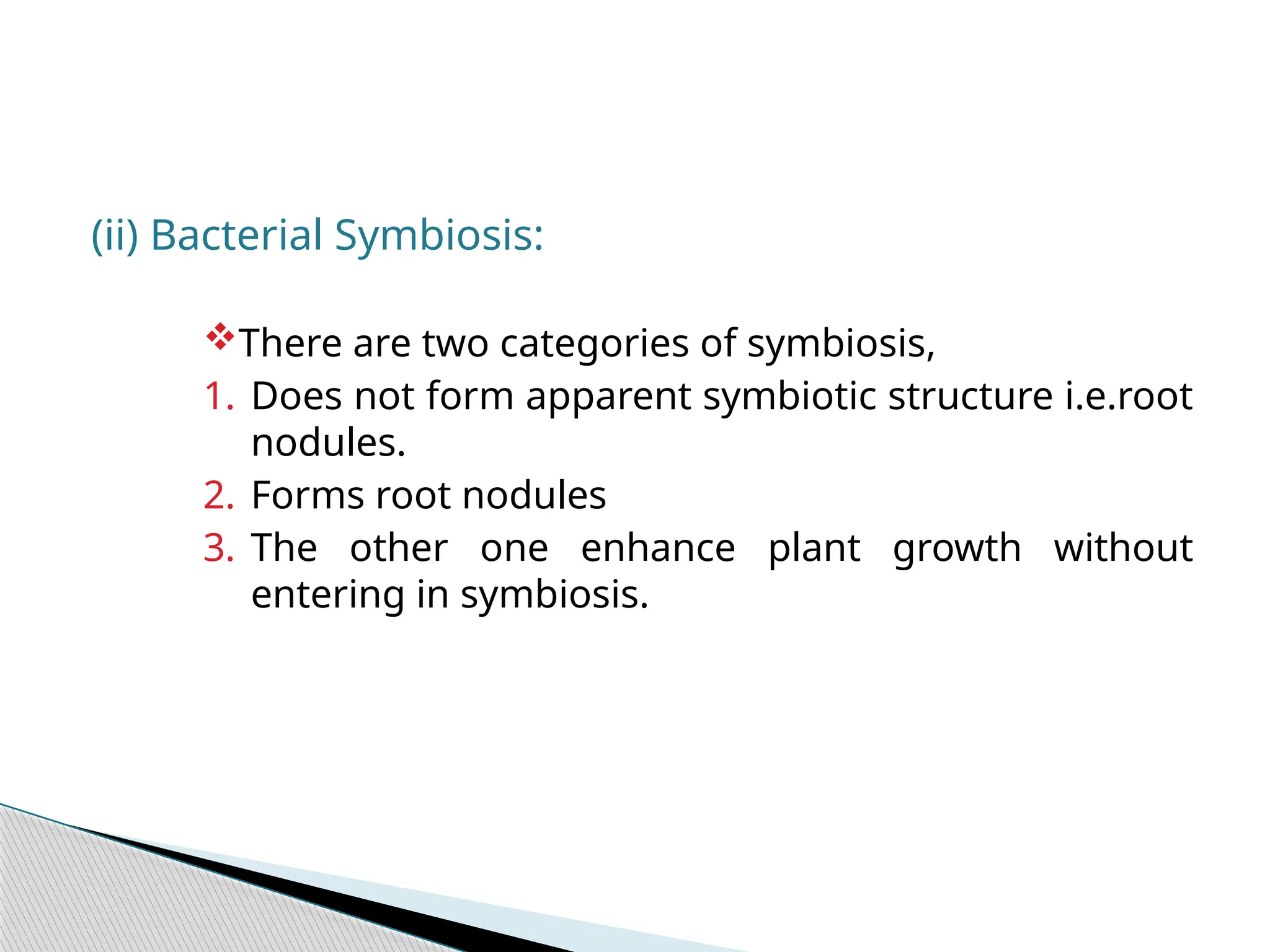 (ii) Bacterial Symbiosis:

❖There are two categories of symbiosis,

1. Does not form apparent symbiotic structure i.e.root nodules.
2. Forms root nodules
3. The other one enhance plant growth without entering in symbiosis.